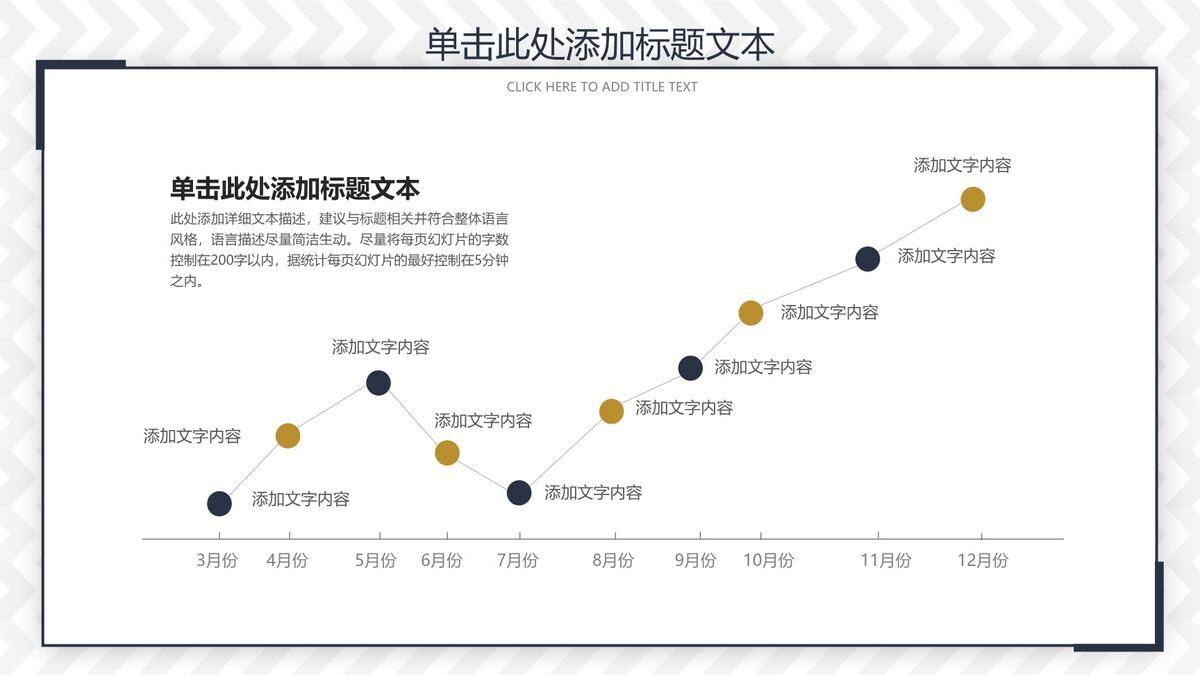 单击此处添加标题文本

CLICK HERE TO ADD TITLE TEXT

单击此处添加标题文本

此处添加详细文本描述，建议与标题相关并符合整体语言风格，语言描述尽量简洁生动。尽量将每页幻灯片的字数控制在200字以内，据统计每页幻灯片的最好控制在5分钟之内。

添加文字内容

添加文字内容

添加文字内容

添加文字内容

添加文字内容

添加文字内容

添加文字内容

添加文字内容

添加文字内容

添加文字内容

3月份 4月份 5月份 6月份 7月份 8月份 9月份 10月份 11月份 12月份